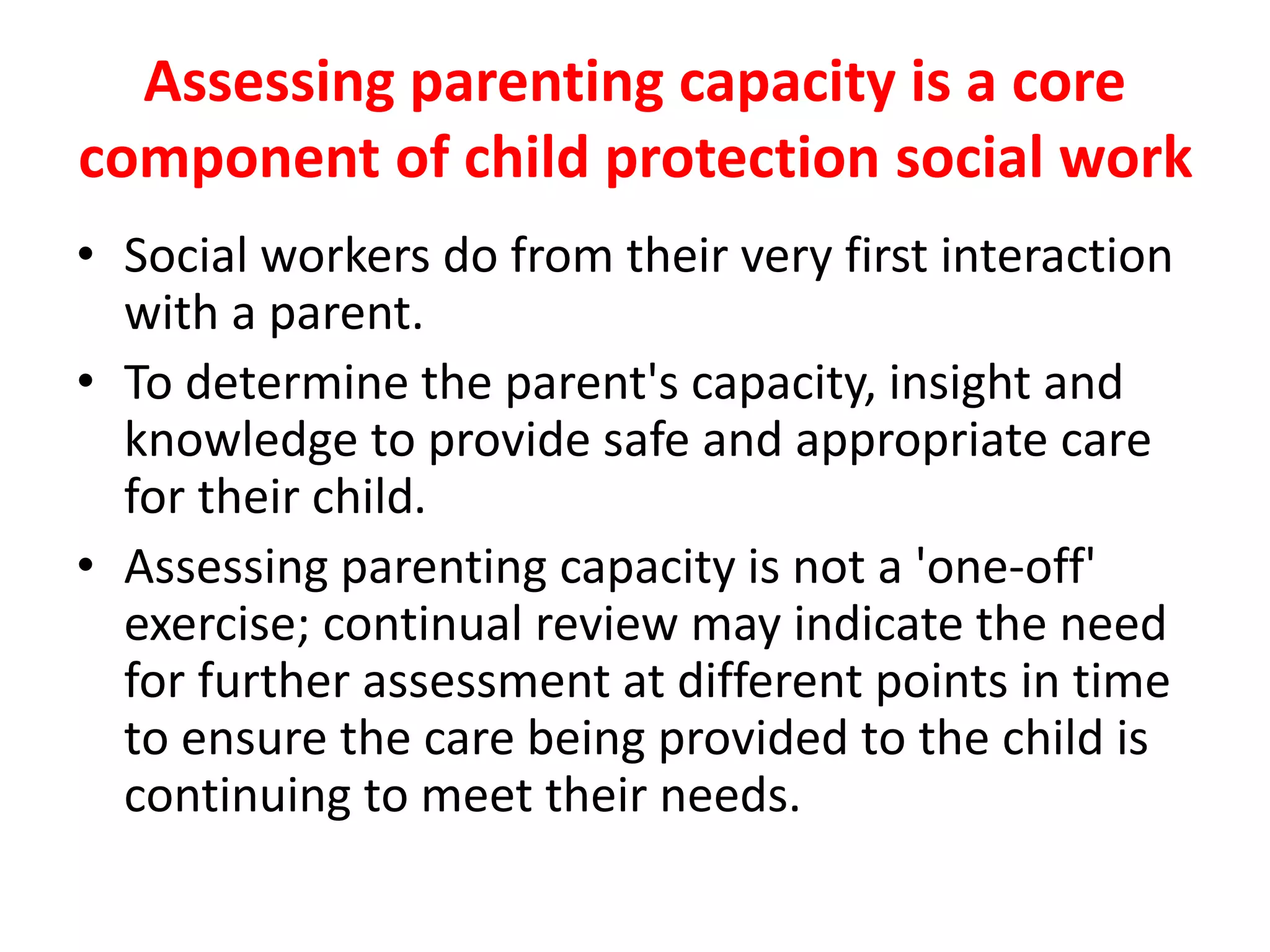 Assessing parenting capacity is a core component of child protection social work

• Social workers do from their very first interaction with a parent.

• To determine the parent's capacity, insight and knowledge to provide safe and appropriate care for their child.

• Assessing parenting capacity is not a 'one-off' exercise; continual review may indicate the need for further assessment at different points in time to ensure the care being provided to the child is continuing to meet their needs.